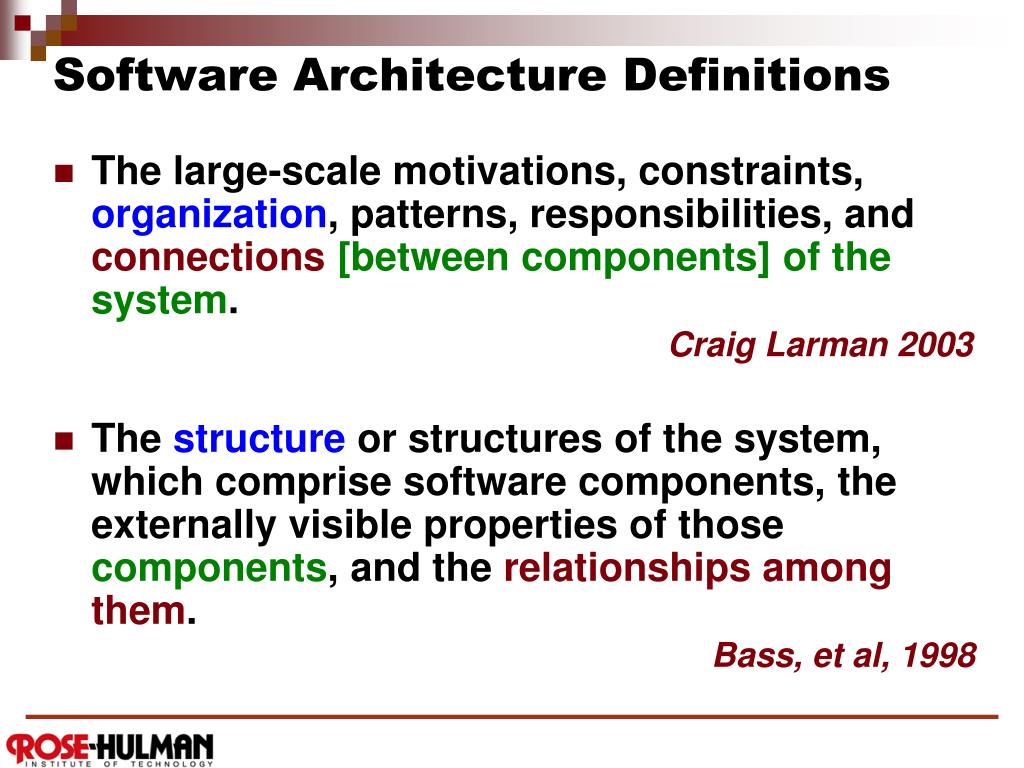 Software Architecture Definitions

The large-scale motivations, constraints, organization, patterns, responsibilities, and connections [between components] of the system.

Craig Larman 2003

The structure or structures of the system, which comprise software components, the externally visible properties of those components, and the relationships among them.

Bass, et al, 1998

ROSE-HULMAN
INSTITUTE OF TECHNOLOGY